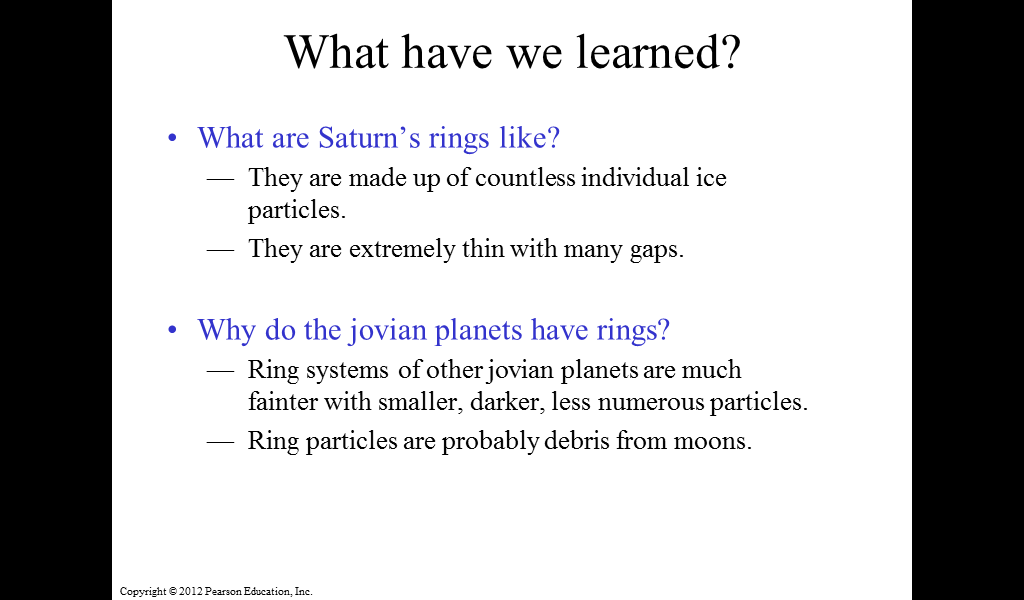 What have we learned?

• What are Saturn's rings like?

— They are made up of countless individual ice particles.

— They are extremely thin with many gaps.

• Why do the jovian planets have rings?

— Ring systems of other jovian planets are much fainter with smaller, darker, less numerous particles.

— Ring particles are probably debris from moons.

Copyright © 2012 Pearson Education, Inc.